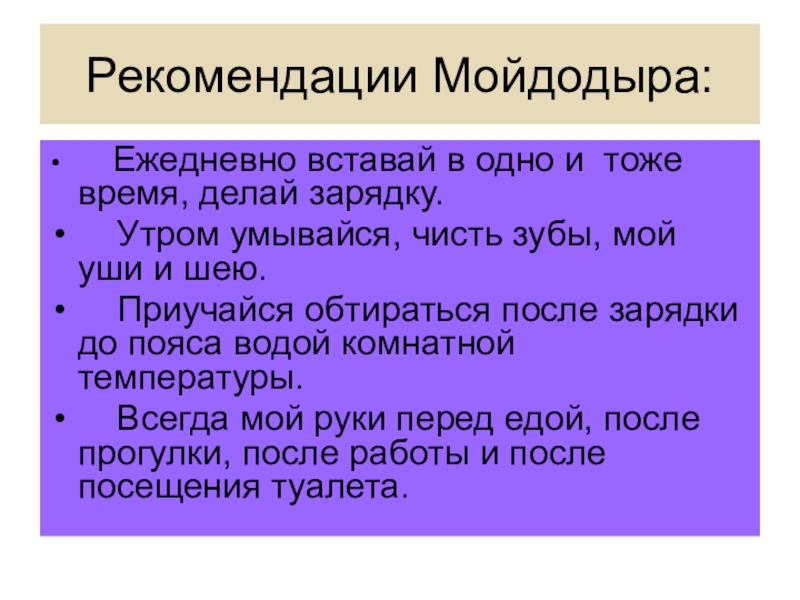 Рекомендации Мойдодыра:

• Ежедневно вставай в одно и тоже время, делай зарядку.

• Утром умывайся, чисть зубы, мой уши и шею.

• Приучайся обтираться после зарядки до пояса водой комнатной температуры.

• Всегда мой руки перед едой, после прогулки, после работы и после посещения туалета.